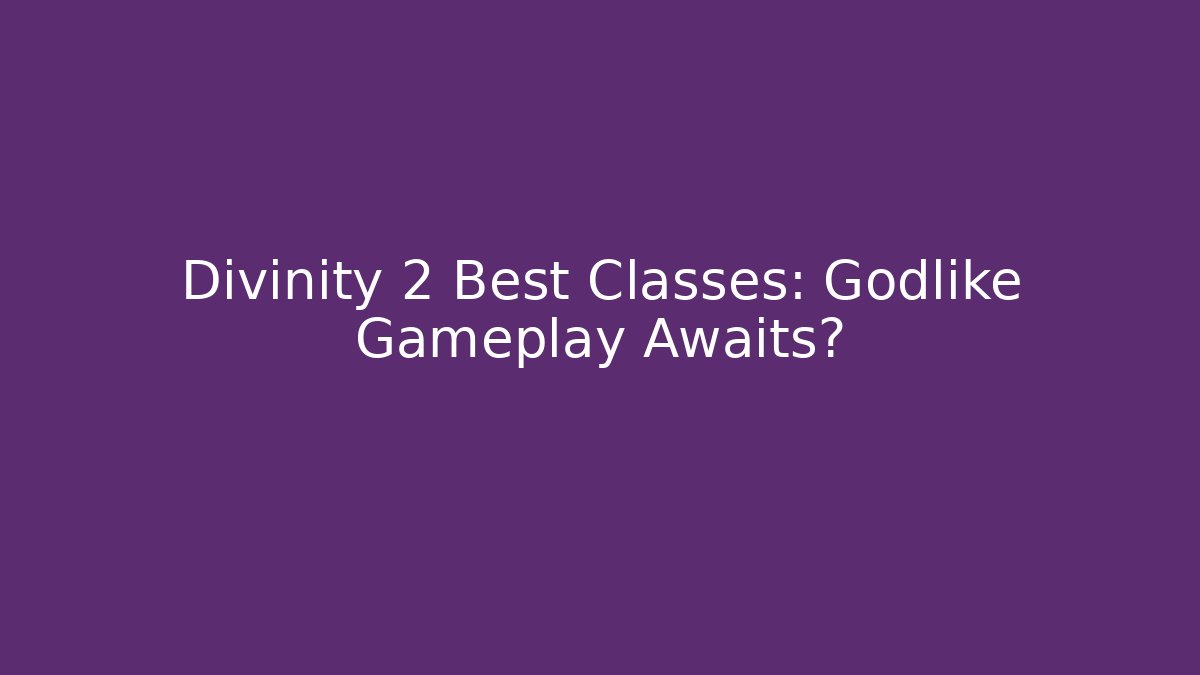 Divinity 2 Best Classes: Godlike Gameplay Awaits?